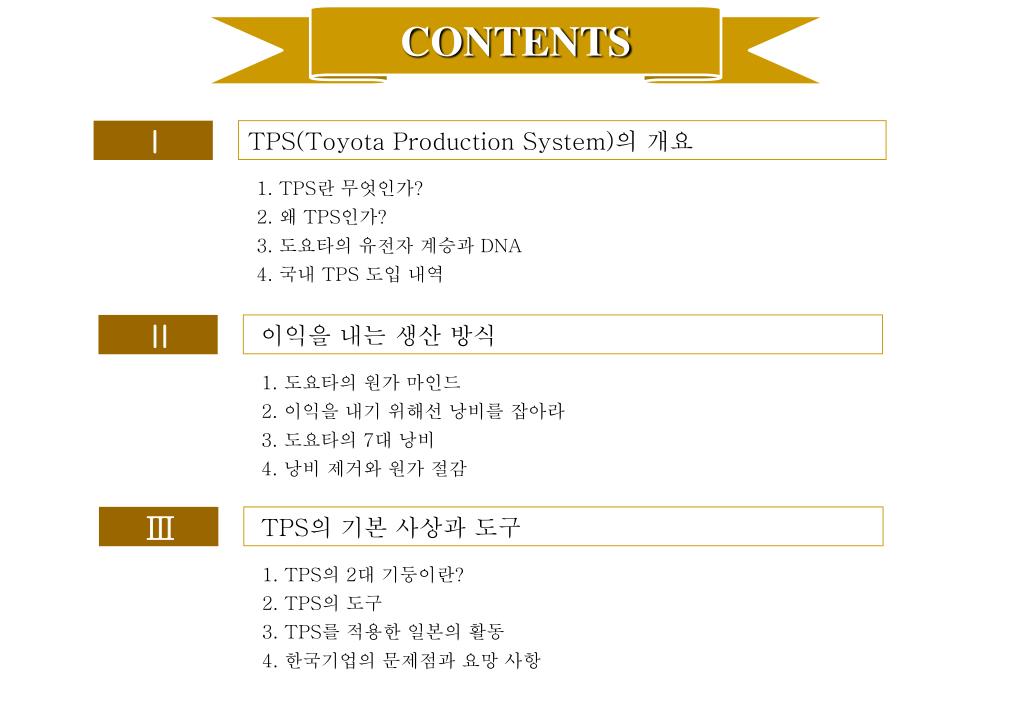 CONTENTS

Ⅰ

TPS(Toyota Production System)의 개요

1. TPS란 무엇인가?
2. 왜 TPS인가?
3. 도요타의 유전자 계승과 DNA
4. 국내 TPS 도입 내역

Ⅱ

이익을 내는 생산 방식

1. 도요타의 원가 마인드
2. 이익을 내기 위해선 낭비를 잡아라
3. 도요타의 7대 낭비
4. 낭비 제거와 원가 절감

Ⅲ

TPS의 기본 사상과 도구

1. TPS의 2대 기둥이란?
2. TPS의 도구
3. TPS를 적용한 일본의 활동
4. 한국기업의 문제점과 요망 사항